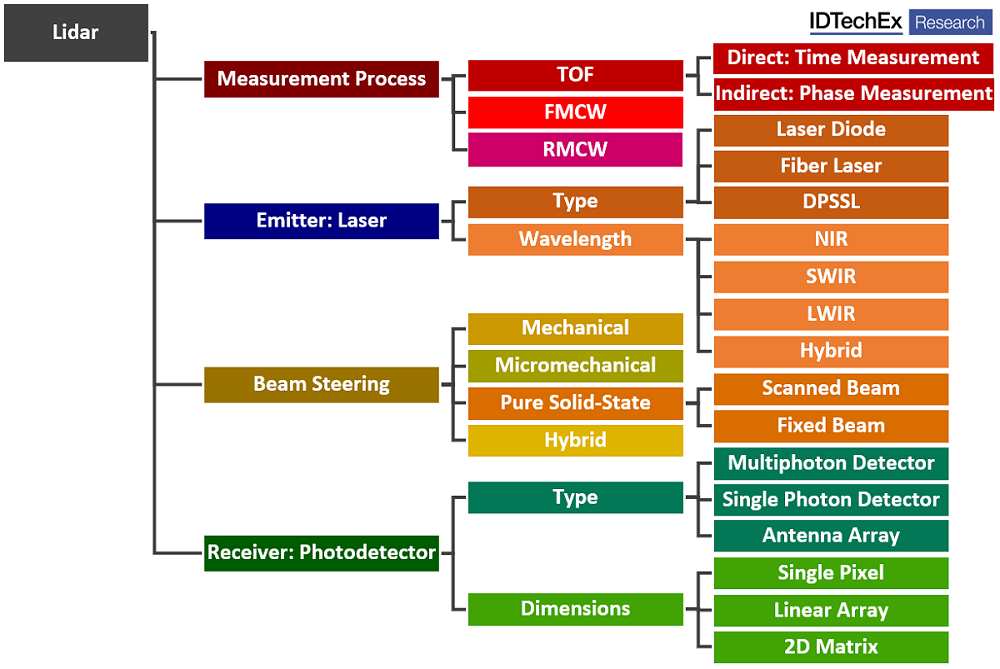 Lidar

IDTechEx Research

Measurement Process
TOF
Direct: Time Measurement
Indirect: Phase Measurement
FMCW
RMCW

Emitter: Laser
Type
Laser Diode
Fiber Laser
DPSSL
Wavelength
NIR
SWIR
LWIR
Hybrid

Beam Steering
Mechanical
Micromechanical
Pure Solid-State
Scanned Beam
Fixed Beam
Hybrid

Receiver: Photodetector
Type
Multiphoton Detector
Single Photon Detector
Antenna Array
Dimensions
Single Pixel
Linear Array
2D Matrix